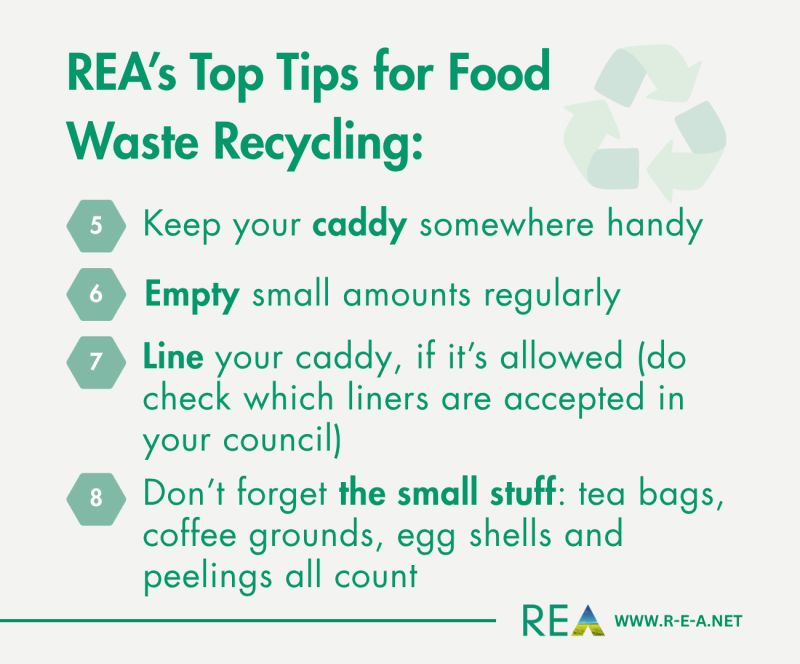 REA's Top Tips for Food Waste Recycling:

5 Keep your caddy somewhere handy

6 Empty small amounts regularly

7 Line your caddy, if it's allowed (do check which liners are accepted in your council)

8 Don't forget the small stuff: tea bags, coffee grounds, egg shells and peelings all count

REA WWW.R-E-A.NET